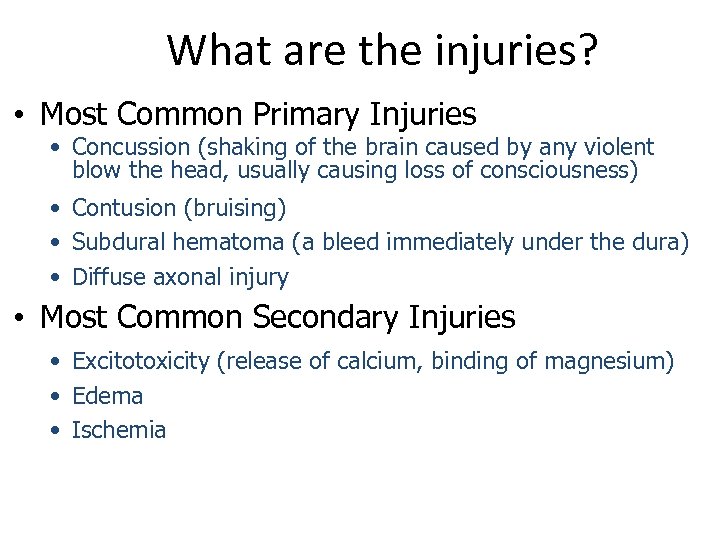 What are the injuries?

• Most Common Primary Injuries
  • Concussion (shaking of the brain caused by any violent blow the head, usually causing loss of consciousness)
  • Contusion (bruising)
  • Subdural hematoma (a bleed immediately under the dura)
  • Diffuse axonal injury
• Most Common Secondary Injuries
  • Excitotoxicity (release of calcium, binding of magnesium)
  • Edema
  • Ischemia